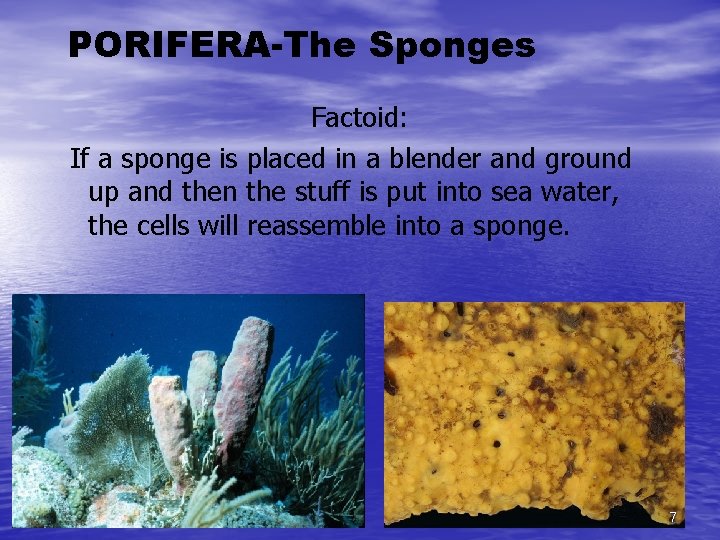 PORIFERA-The Sponges

Factoid:

If a sponge is placed in a blender and ground up and then the stuff is put into sea water, the cells will reassemble into a sponge.

7